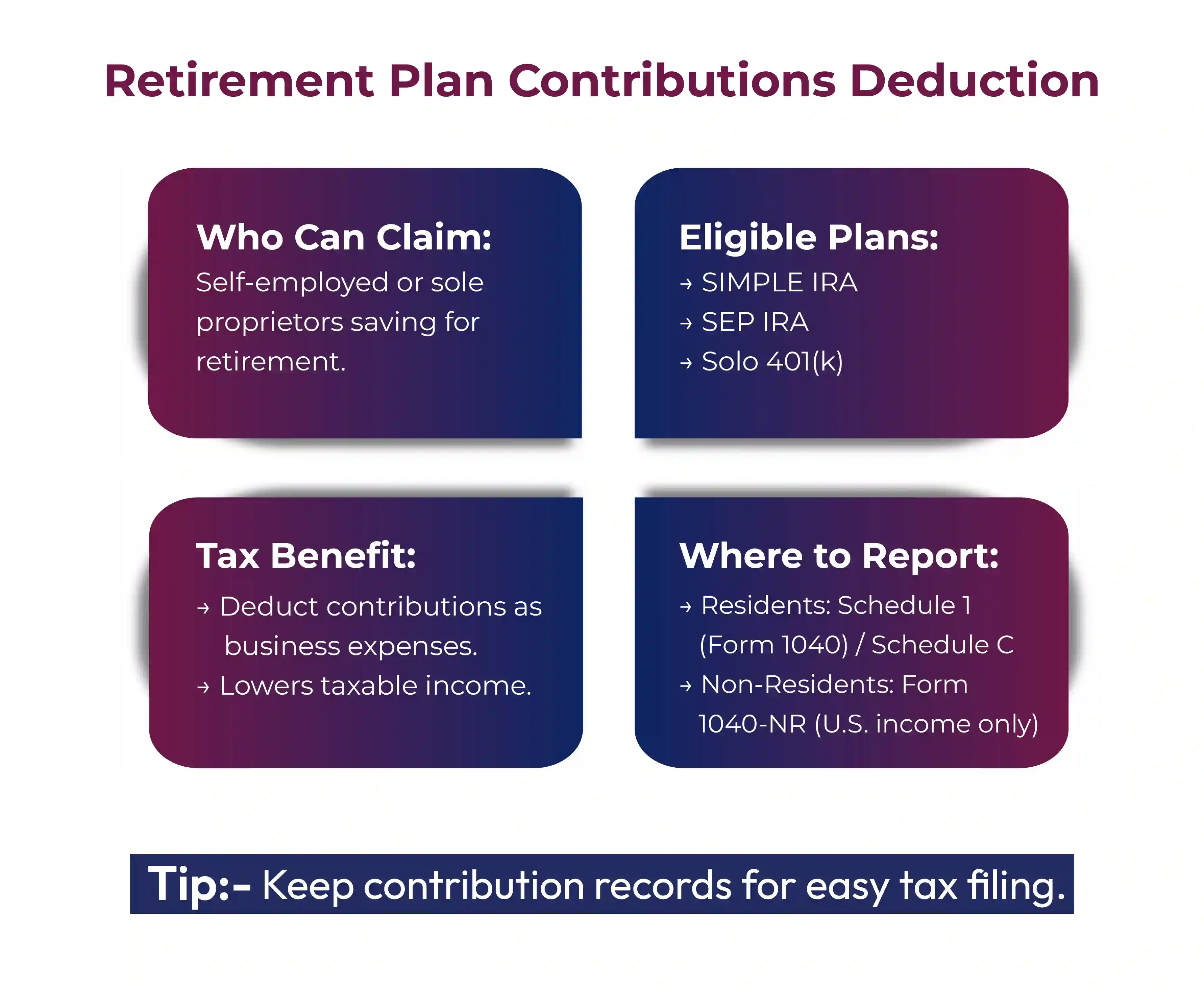 Retirement Plan Contributions Deduction

Who Can Claim:
Self-employed or sole proprietors saving for retirement.

Eligible Plans:
→ SIMPLE IRA
→ SEP IRA
→ Solo 401(k)

Tax Benefit:
→ Deduct contributions as business expenses.
→ Lowers taxable income.

Where to Report:
→ Residents: Schedule 1 (Form 1040) / Schedule C
→ Non-Residents: Form 1040-NR (U.S. income only)

Tip:- Keep contribution records for easy tax filing.